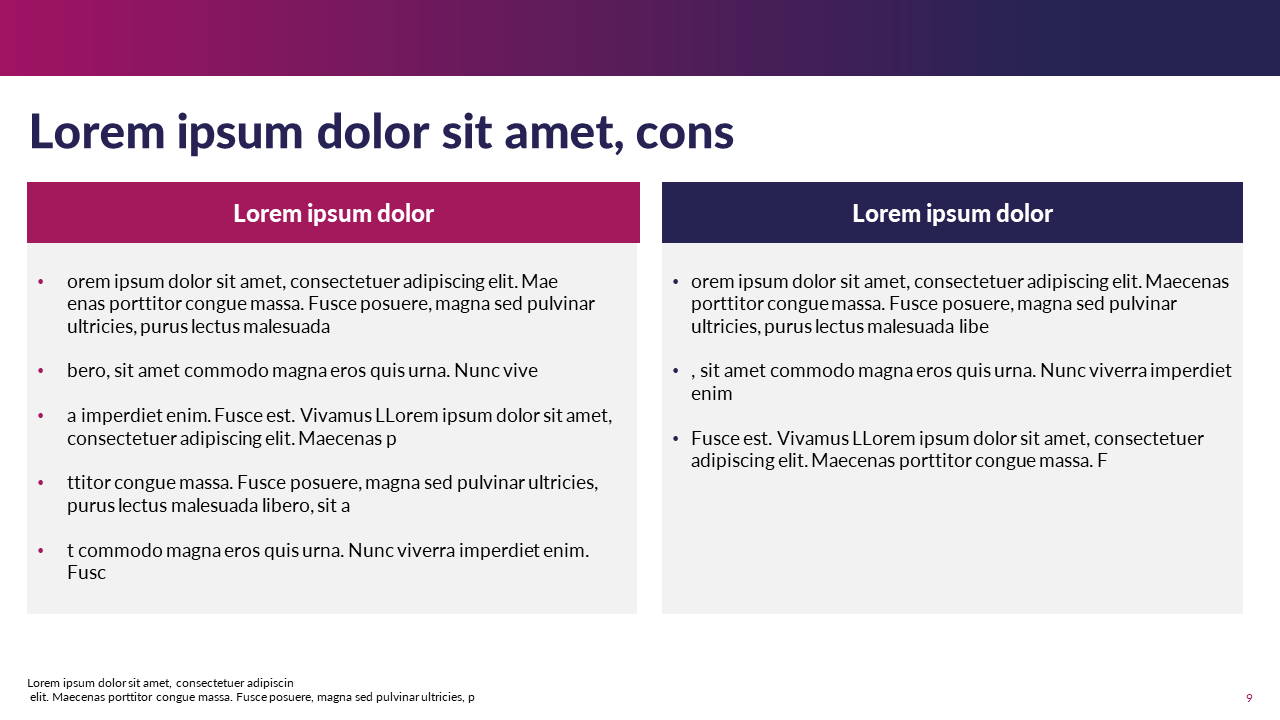 Lorem ipsum dolor sit amet, cons

Lorem ipsum dolor

• orem ipsum dolor sit amet, consectetuer adipiscing elit. Mae enas porttitor congue massa. Fusce posuere, magna sed pulvinar ultricies, purus lectus malesuada

• bero, sit amet commodo magna eros quis urna. Nunc vive

• a imperdiet enim. Fusce est. Vivamus LLorem ipsum dolor sit amet, consectetuer adipiscing elit. Maecenas p

• ttitor congue massa. Fusce posuere, magna sed pulvinar ultricies, purus lectus malesuada libero, sit a

• t commodo magna eros quis urna. Nunc viverra imperdiet enim. Fusc

Lorem ipsum dolor

• orem ipsum dolor sit amet, consectetuer adipiscing elit. Maecenas porttitor congue massa. Fusce posuere, magna sed pulvinar ultricies, purus lectus malesuada libe

• , sit amet commodo magna eros quis urna. Nunc viverra imperdiet enim

• Fusce est. Vivamus LLorem ipsum dolor sit amet, consectetuer adipiscing elit. Maecenas porttitor congue massa. F

Lorem ipsum dolor sit amet, consectetuer adipiscin
elit. Maecenas porttitor congue massa. Fusce posuere, magna sed pulvinar ultricies, p

9